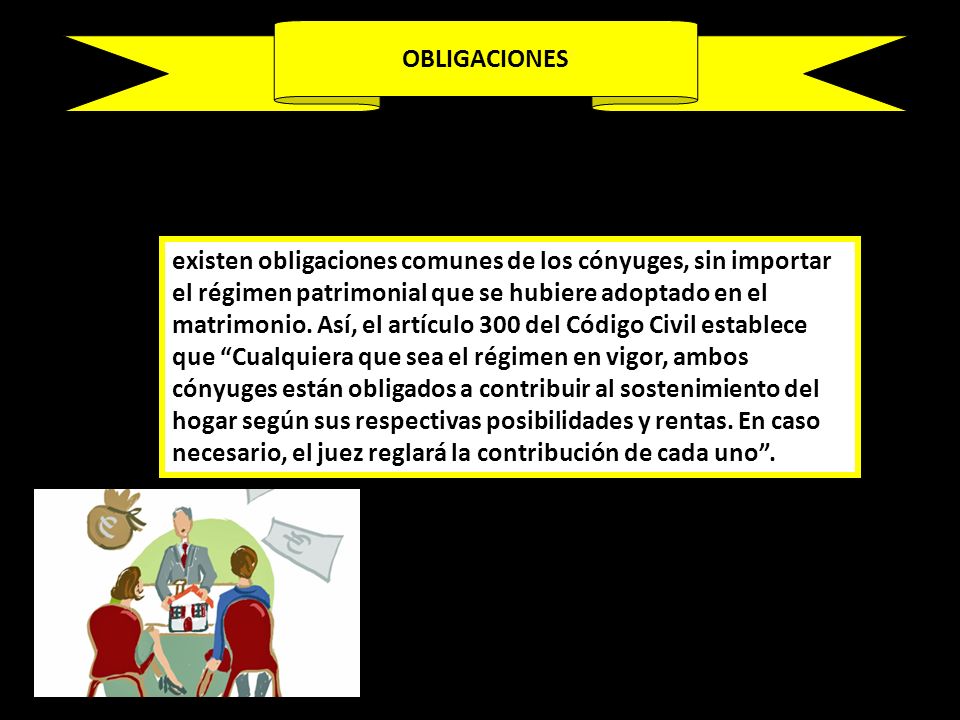 OBLIGACIONES

existen obligaciones comunes de los cónyuges, sin importar el régimen patrimonial que se hubiere adoptado en el matrimonio. Así, el artículo 300 del Código Civil establece que “Cualquiera que sea el régimen en vigor, ambos cónyuges están obligados a contribuir al sostenimiento del hogar según sus respectivas posibilidades y rentas. En caso necesario, el juez reglará la contribución de cada uno”.